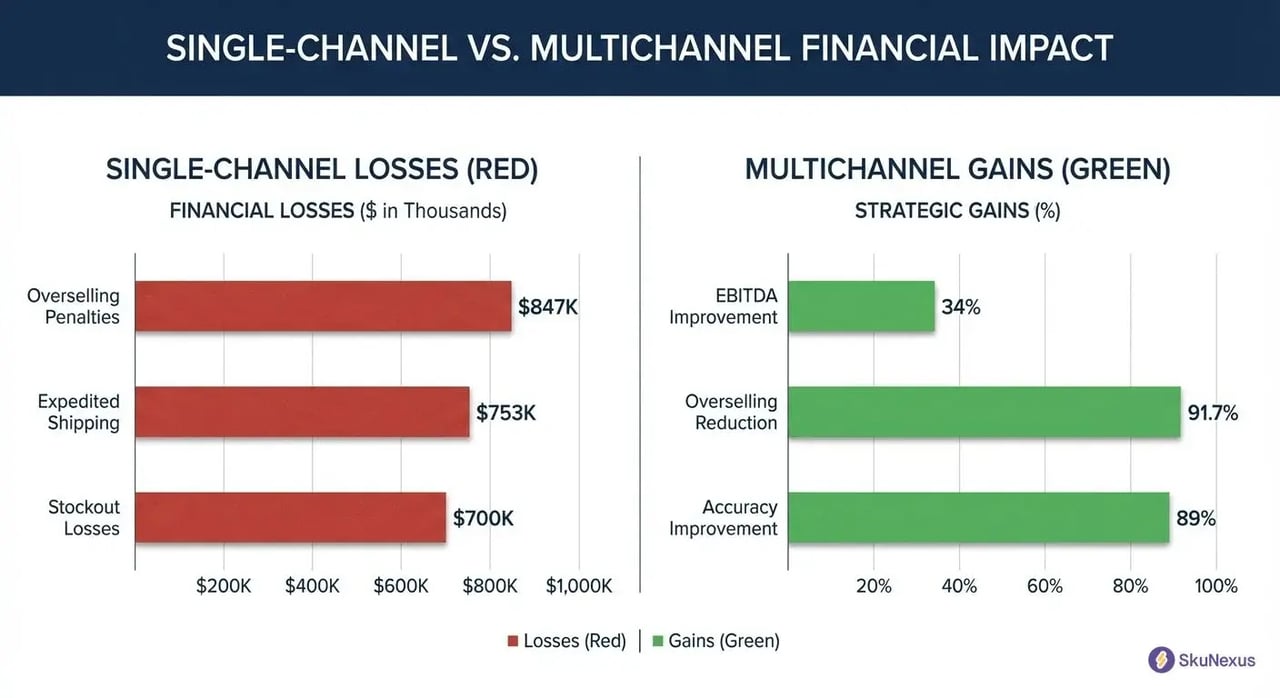 SINGLE-CHANNEL VS. MULTICHANNEL FINANCIAL IMPACT

SINGLE-CHANNEL LOSSES (RED)

FINANCIAL LOSSES ($ in Thousands)

Overselling Penalties $847K

Expedited Shipping $753K

Stockout Losses $700K

$200K $400K $600K $800K $1,000K

MULTICHANNEL GAINS (GREEN)

STRATEGIC GAINS (%)

EBITDA Improvement 34%

Overselling Reduction 91.7%

Accuracy Improvement 89%

20% 40% 60% 80% 100%

Losses (Red) | Gains (Green)

SkuNexus